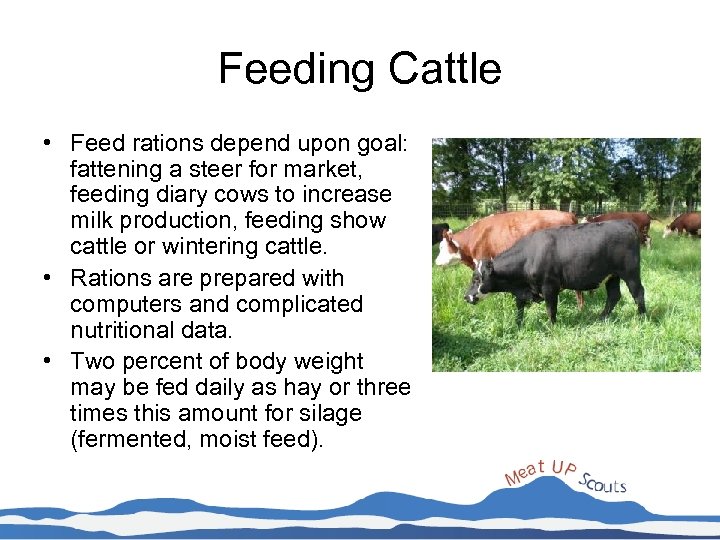 Feeding Cattle

• Feed rations depend upon goal: fattening a steer for market, feeding diary cows to increase milk production, feeding show cattle or wintering cattle.
• Rations are prepared with computers and complicated nutritional data.
• Two percent of body weight may be fed daily as hay or three times this amount for silage (fermented, moist feed).

Meat UP Scouts